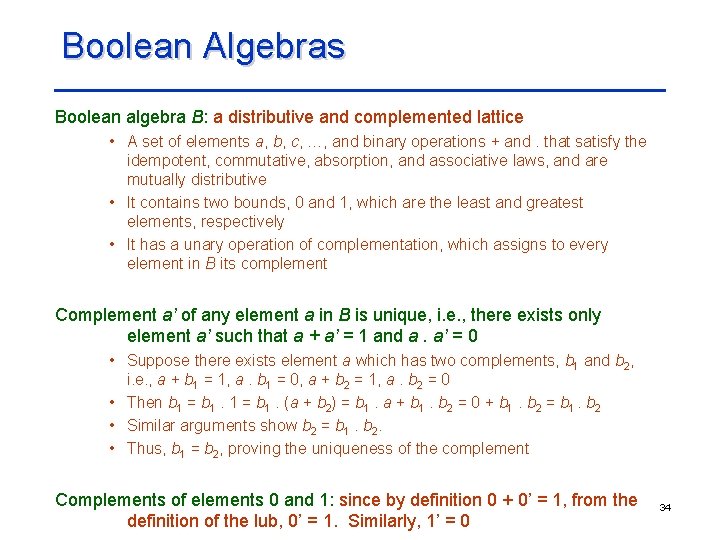 Boolean Algebras

Boolean algebra $B$: a distributive and complemented lattice

• A set of elements $a$, $b$, $c$, …, and binary operations + and . that satisfy the idempotent, commutative, absorption, and associative laws, and are mutually distributive
• It contains two bounds, 0 and 1, which are the least and greatest elements, respectively
• It has a unary operation of complementation, which assigns to every element in $B$ its complement

Complement $a'$ of any element $a$ in $B$ is unique, i.e., there exists only element $a'$ such that $a + a' = 1$ and $a . a' = 0$

• Suppose there exists element $a$ which has two complements, $b_1$ and $b_2$, i.e., $a + b_1 = 1$, $a . b_1 = 0$, $a + b_2 = 1$, $a . b_2 = 0$
• Then $b_1 = b_1 . 1 = b_1 . (a + b_2) = b_1 . a + b_1 . b_2 = 0 + b_1 . b_2 = b_1 . b_2$
• Similar arguments show $b_2 = b_1 . b_2$.
• Thus, $b_1 = b_2$, proving the uniqueness of the complement

Complements of elements 0 and 1: since by definition $0 + 0' = 1$, from the definition of the lub, $0' = 1$. Similarly, $1' = 0$

34